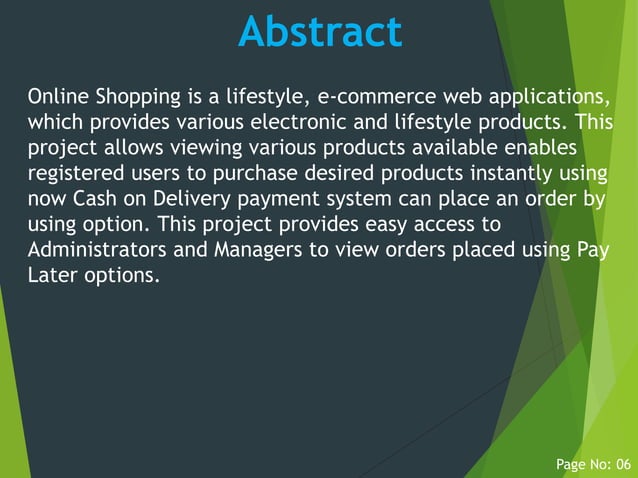 Abstract

Online Shopping is a lifestyle, e-commerce web applications, which provides various electronic and lifestyle products. This project allows viewing various products available enables registered users to purchase desired products instantly using now Cash on Delivery payment system can place an order by using option. This project provides easy access to Administrators and Managers to view orders placed using Pay Later options.

Page No: 06